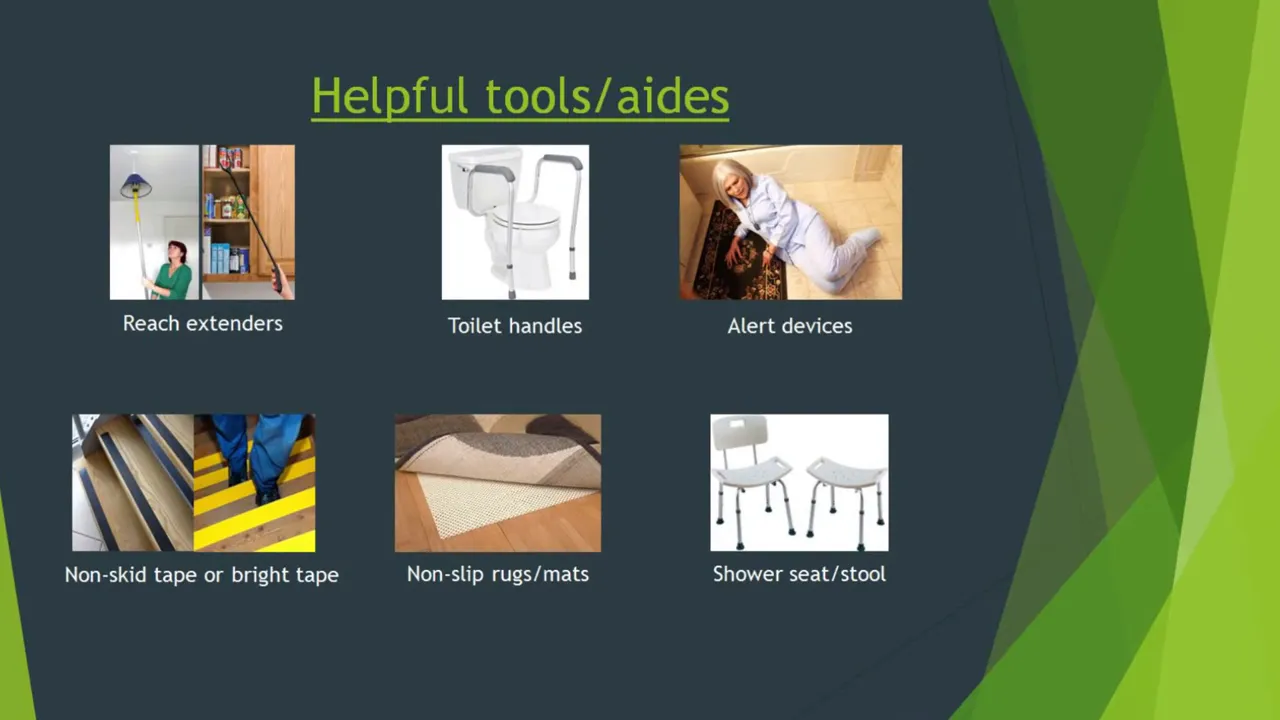 Helpful tools/aides

Reach extenders

Toilet handles

Alert devices

Non-skid tape or bright tape

Non-slip rugs/mats

Shower seat/stool